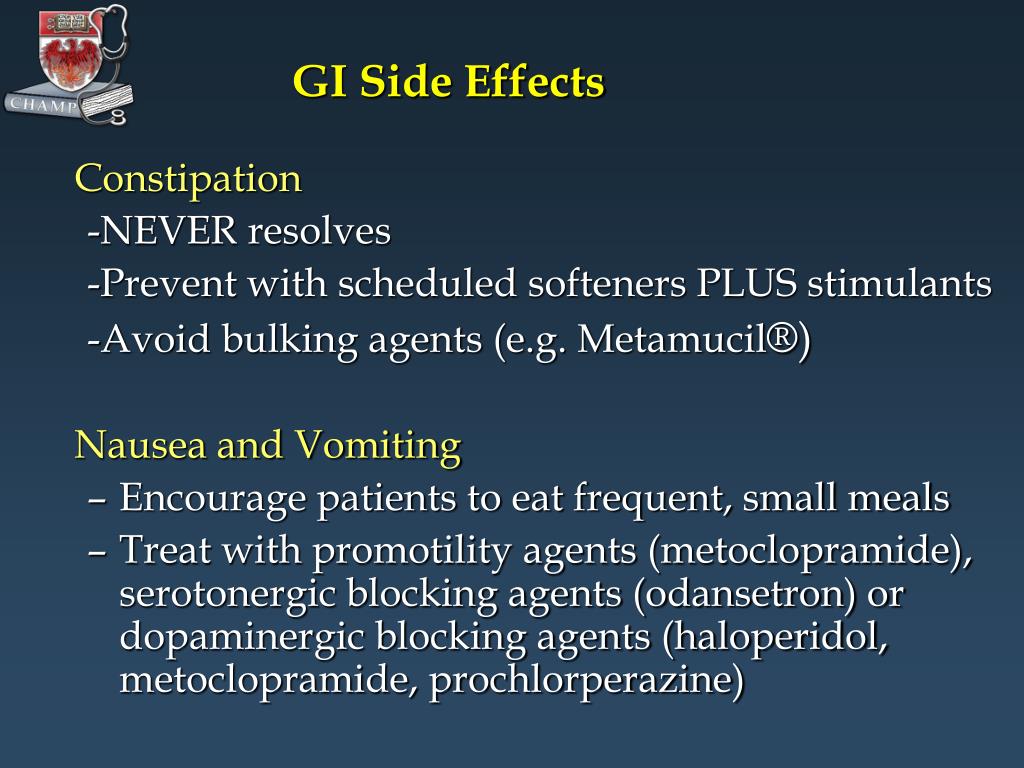 CHAMP

GI Side Effects

Constipation
-NEVER resolves
-Prevent with scheduled softeners PLUS stimulants
-Avoid bulking agents (e.g. Metamucil®)

Nausea and Vomiting
– Encourage patients to eat frequent, small meals
– Treat with promotility agents (metoclopramide), serotonergic blocking agents (odansetron) or dopaminergic blocking agents (haloperidol, metoclopramide, prochlorperazine)